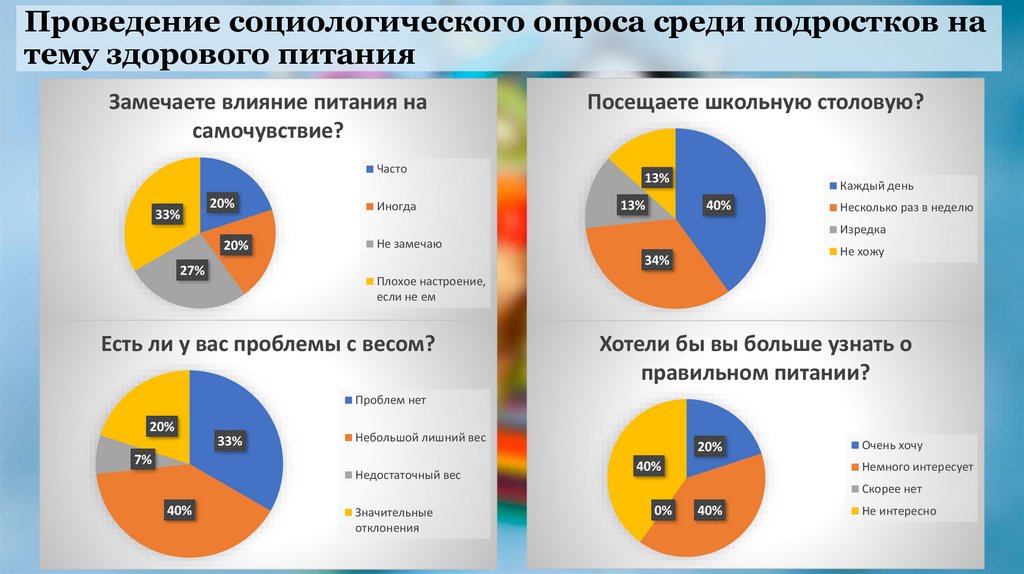 Проведение социологического опроса среди подростков на тему здорового питания

Замечаете влияние питания на самочувствие?

20%
20%
27%
33%

Часто
Иногда
Не замечаю
Плохое настроение, если не ем

Посещаете школьную столовую?

40%
34%
13%
13%

Каждый день
Несколько раз в неделю
Изредка
Не хожу

Есть ли у вас проблемы с весом?

33%
40%
7%
20%

Проблем нет
Небольшой лишний вес
Недостаточный вес
Значительные отклонения

Хотели бы вы больше узнать о правильном питании?

20%
40%
0%
40%

Очень хочу
Немного интересует
Скорее нет
Не интересно